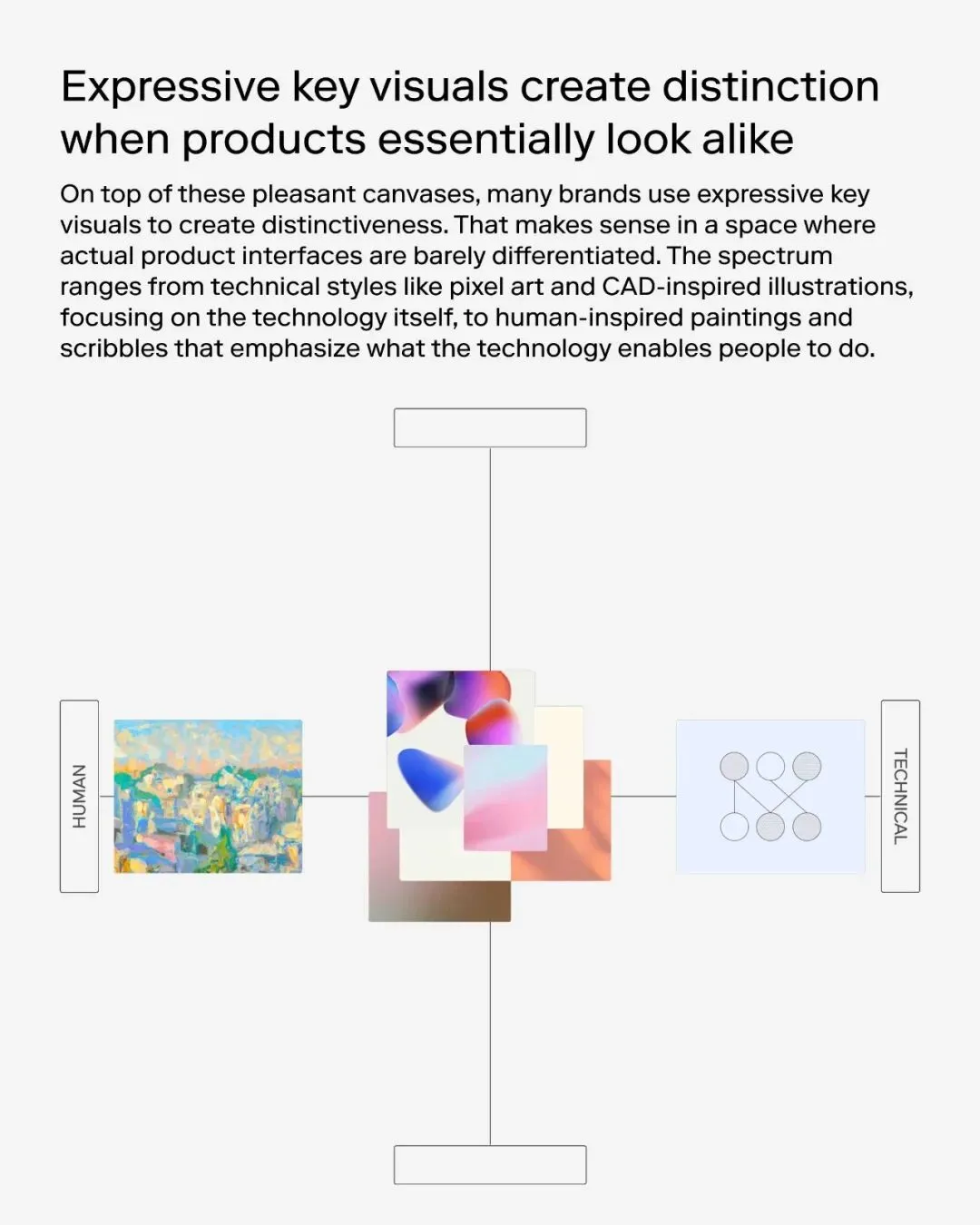 Expressive key visuals create distinction when products essentially look alike

On top of these pleasant canvases, many brands use expressive key visuals to create distinctiveness. That makes sense in a space where actual product interfaces are barely differentiated. The spectrum ranges from technical styles like pixel art and CAD-inspired illustrations, focusing on the technology itself, to human-inspired paintings and scribbles that emphasize what the technology enables people to do.

HUMAN

TECHNICAL